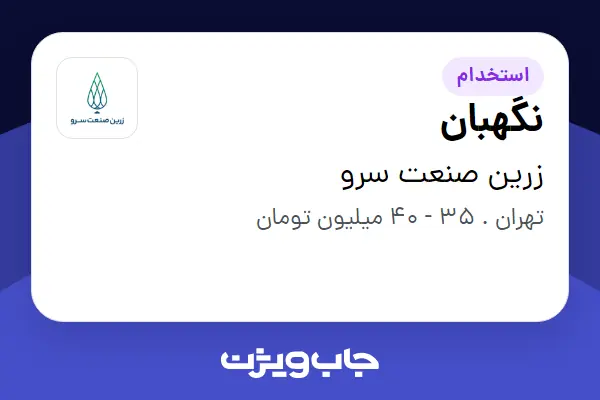 استخدام

نگهبان

زرین صنعت سرو

تهران . ۳۵ - ۴۰ میلیون تومان

زرین صنعت سرو

جاب ویژن